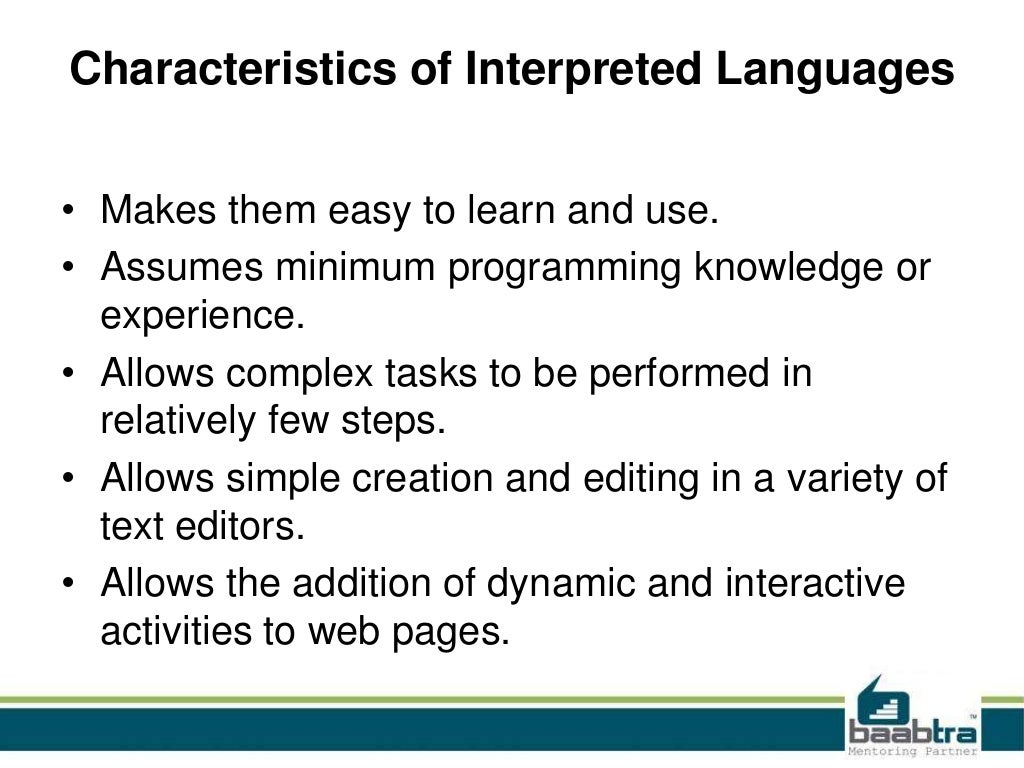 Characteristics of Interpreted Languages

• Makes them easy to learn and use.
• Assumes minimum programming knowledge or experience.
• Allows complex tasks to be performed in relatively few steps.
• Allows simple creation and editing in a variety of text editors.
• Allows the addition of dynamic and interactive activities to web pages.

baabtra™
Mentoring Partner